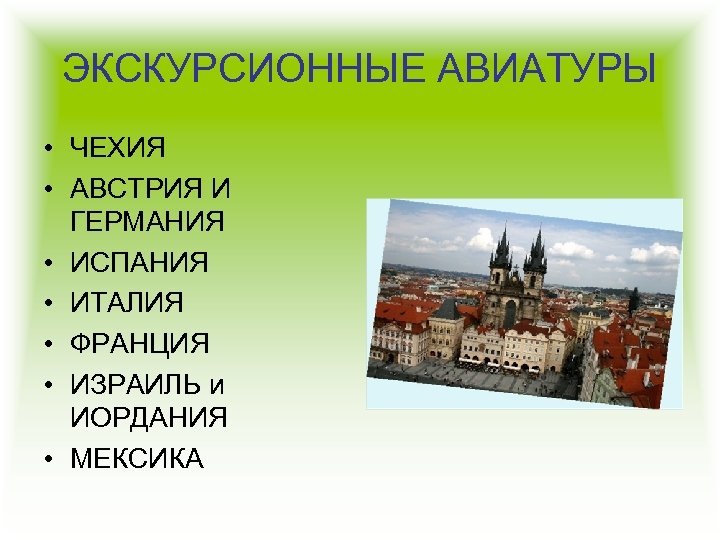 ЭКСКУРСИОННЫЕ АВИАТУРЫ

• ЧЕХИЯ
• АВСТРИЯ И ГЕРМАНИЯ
• ИСПАНИЯ
• ИТАЛИЯ
• ФРАНЦИЯ
• ИЗРАИЛЬ и ИОРДАНИЯ
• МЕКСИКА